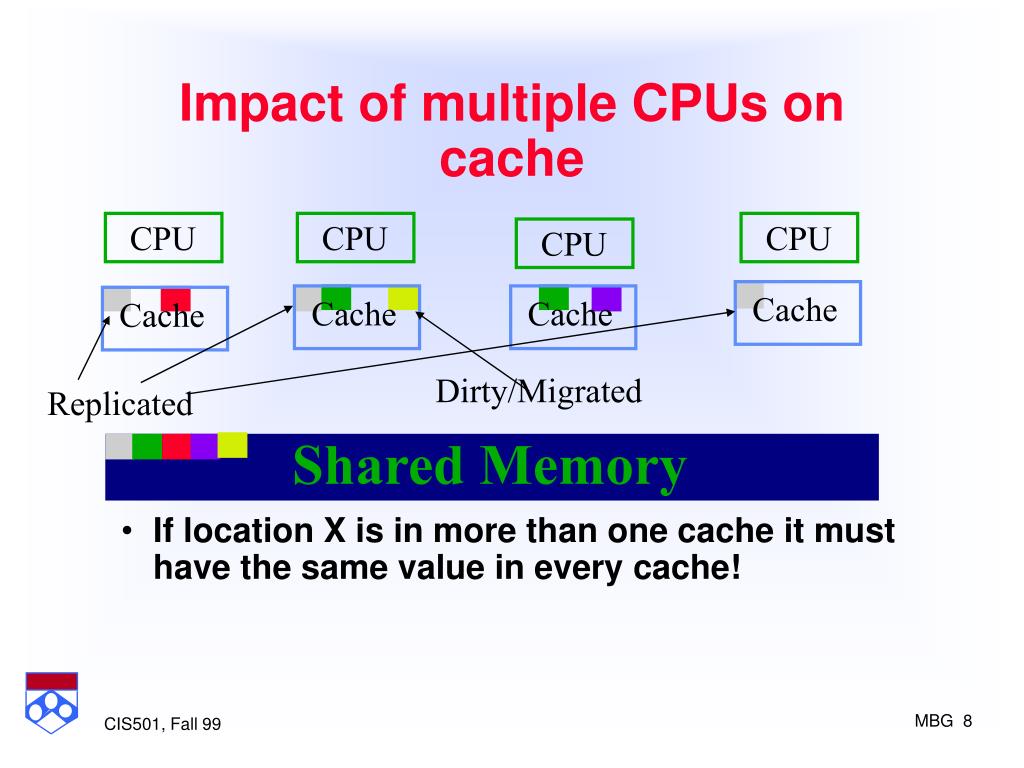 Impact of multiple CPUs on cache

CPU

CPU

CPU

CPU

Cache

Cache

Cache

Cache

Replicated

Dirty/Migrated

Shared Memory

• If location X is in more than one cache it must have the same value in every cache!

CIS501, Fall 99

MBG 8